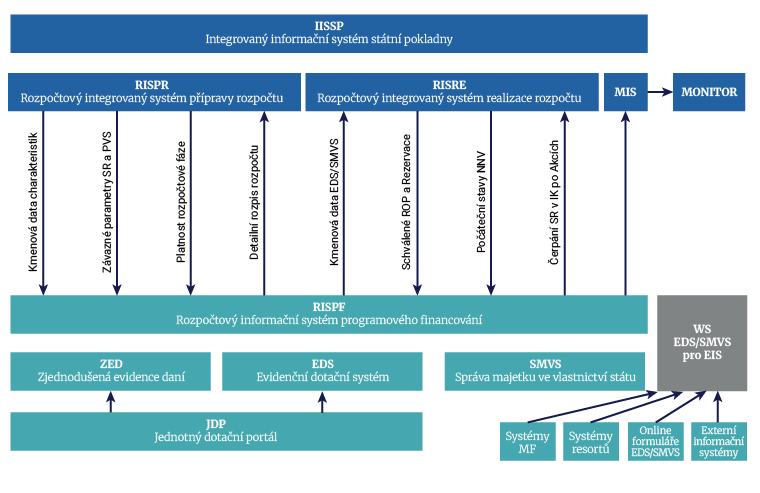 IISSP
Integrovaný informační systém státní pokladny

RISPR
Rozpočtový integrovaný systém přípravy rozpočtu

RISRE
Rozpočtový integrovaný systém realizace rozpočtu

MIS

MONITOR

Kmenová data charakteristik

Závazné parametry SR a PVS

Platnost rozpočtové fáze

Detailní rozpis rozpočtu

Kmenová data EDS/SMVS

Schválené ROP a Rezervace

Počáteční stavy NNV

Čerpání SR v IK po Akcích

RISPF
Rozpočtový informační systém programového financování

WS
EDS/SMVS
pro EIS

ZED
Zjednodušená evidence daní

EDS
Evidenční dotační systém

SMVS
Správa majetku ve vlastnictví státu

JDP
Jednotný dotační portál

Systémy MF

Systémy resortů

Online formuláře EDS/SMVS

Externí informační systémy